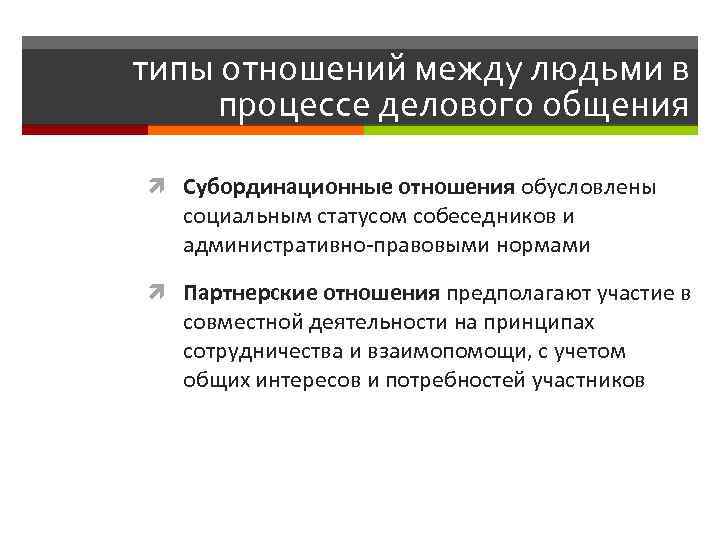 типы отношений между людьми в процессе делового общения

Субординационные отношения обусловлены социальным статусом собеседников и административно-правовыми нормами

Партнерские отношения предполагают участие в совместной деятельности на принципах сотрудничества и взаимопомощи, с учетом общих интересов и потребностей участников